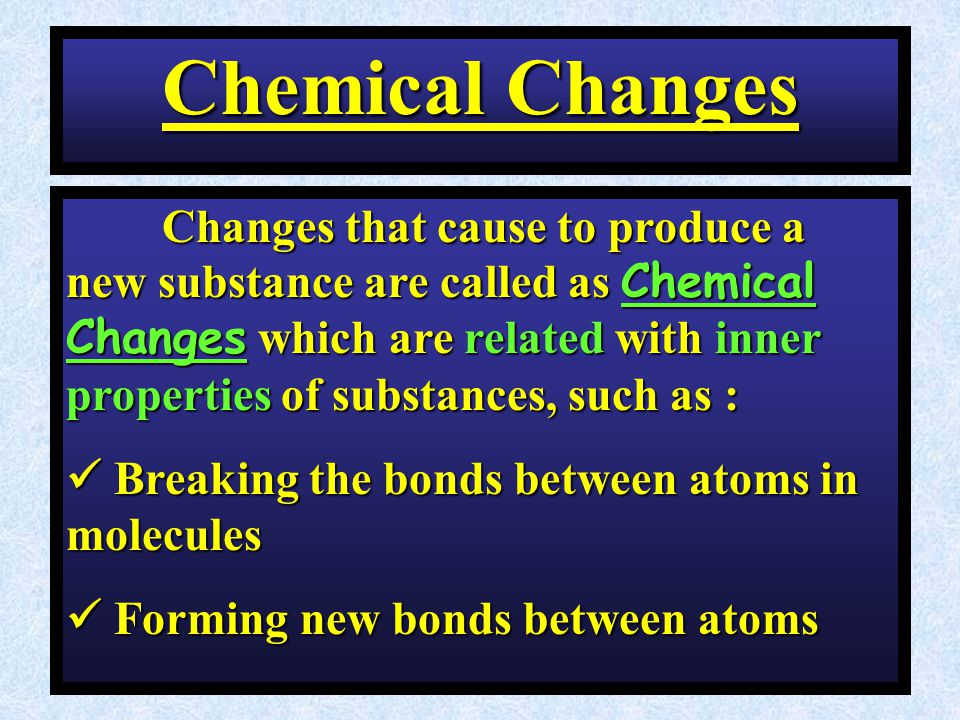 Chemical Changes

Changes that cause to produce a new substance are called as Chemical Changes which are related with inner properties of substances, such as :

✓ Breaking the bonds between atoms in molecules

✓ Forming new bonds between atoms